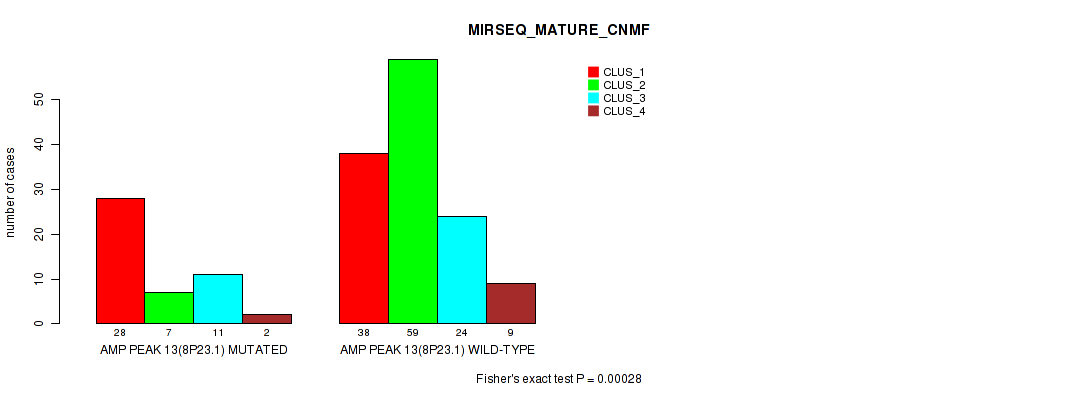 MIRSEQ_MATURE_CNMF

CLUS_1
CLUS_2
CLUS_3
CLUS_4

number of cases

0
10
20
30
40
50

28
7
11
2
AMP PEAK 13(8P23.1) MUTATED

38
59
24
9
AMP PEAK 13(8P23.1) WILD-TYPE

Fisher's exact test P = 0.00028